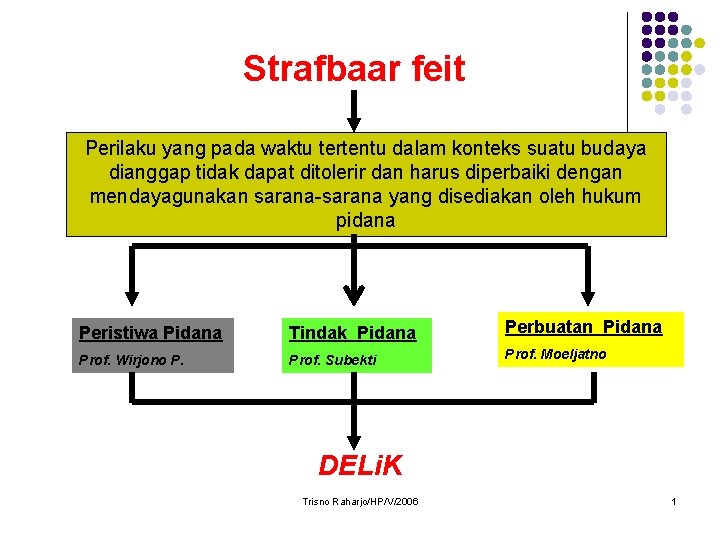 Strafbaar feit

Perilaku yang pada waktu tertentu dalam konteks suatu budaya dianggap tidak dapat ditolerir dan harus diperbaiki dengan mendayagunakan sarana-sarana yang disediakan oleh hukum pidana

Peristiwa Pidana
Prof. Wirjono P.

Tindak Pidana
Prof. Subekti

Perbuatan Pidana
Prof. Moeljatno

DELiK

Trisno Raharjo/HP/V/2006

1